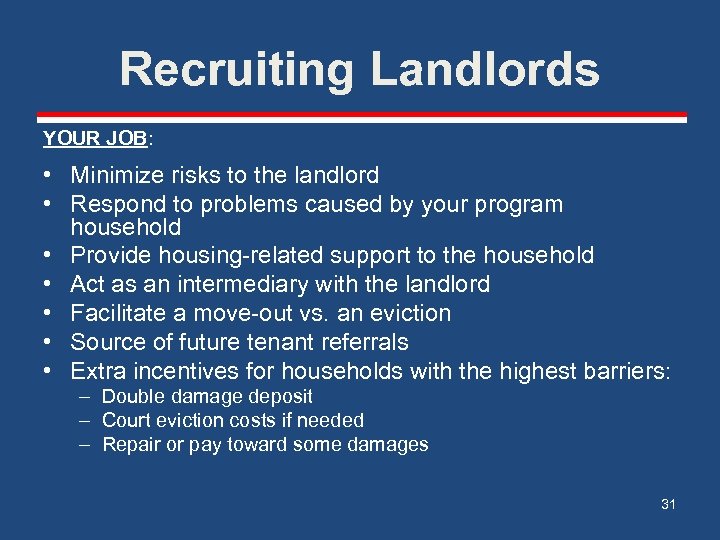 Recruiting Landlords

YOUR JOB:

• Minimize risks to the landlord
• Respond to problems caused by your program household
• Provide housing-related support to the household
• Act as an intermediary with the landlord
• Facilitate a move-out vs. an eviction
• Source of future tenant referrals
• Extra incentives for households with the highest barriers:
– Double damage deposit
– Court eviction costs if needed
– Repair or pay toward some damages

31